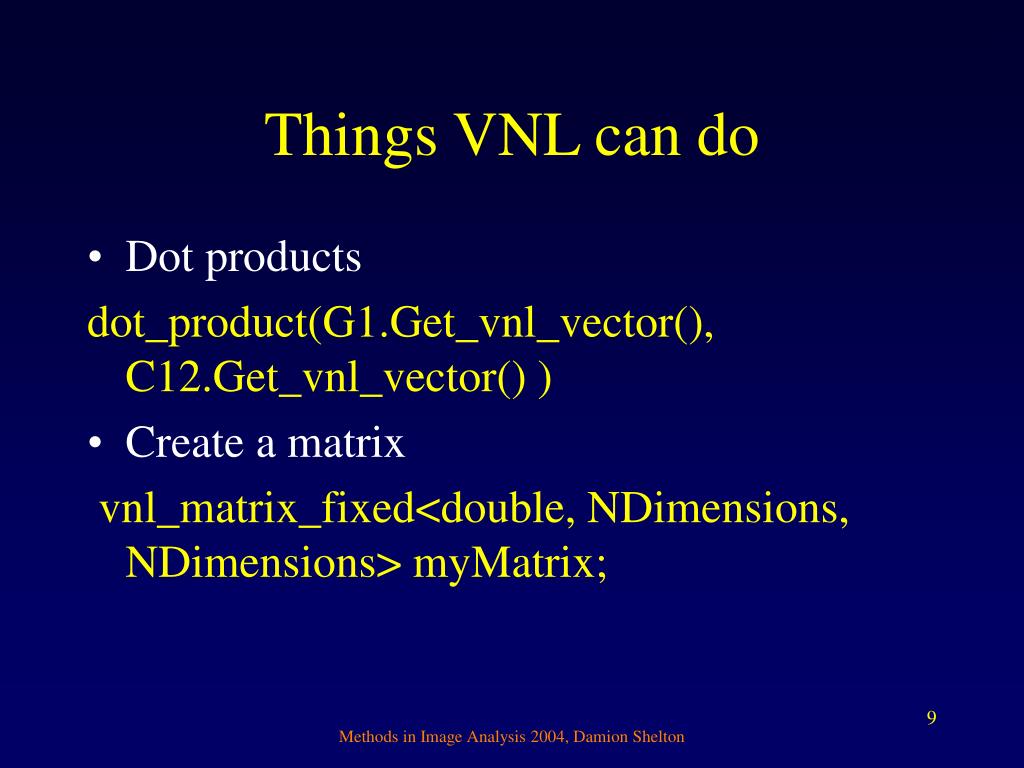 Things VNL can do

• Dot products

dot_product(G1.Get_vnl_vector(), C12.Get_vnl_vector() )

• Create a matrix

vnl_matrix_fixed<double, NDimensions, NDimensions> myMatrix;

9

Methods in Image Analysis 2004, Damion Shelton